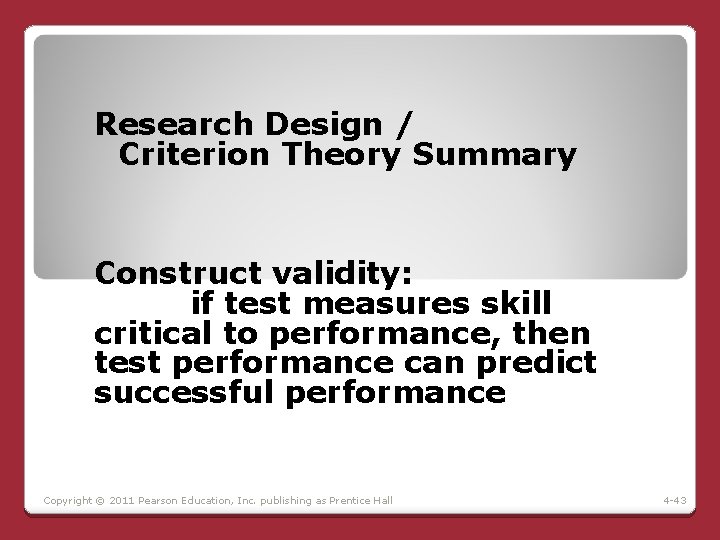 Research Design /
Criterion Theory Summary

Construct validity:
if test measures skill critical to performance, then test performance can predict successful performance

Copyright © 2011 Pearson Education, Inc. publishing as Prentice Hall

4-43